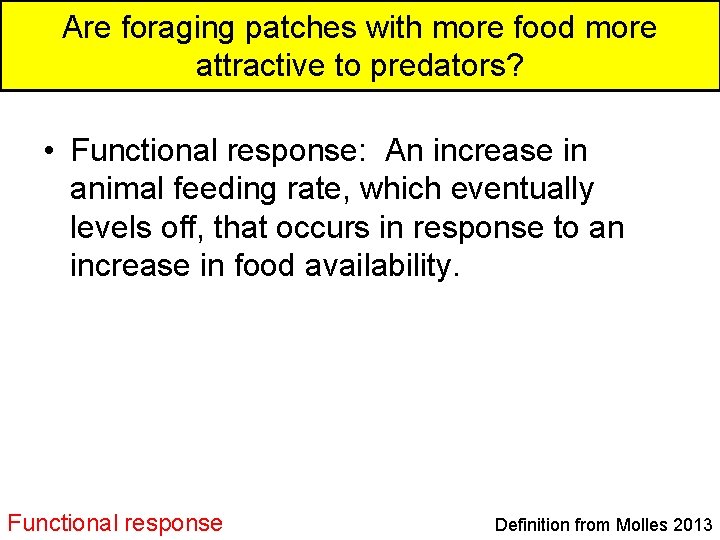 Are foraging patches with more food more attractive to predators?

• Functional response: An increase in animal feeding rate, which eventually levels off, that occurs in response to an increase in food availability.

Functional response

Definition from Molles 2013